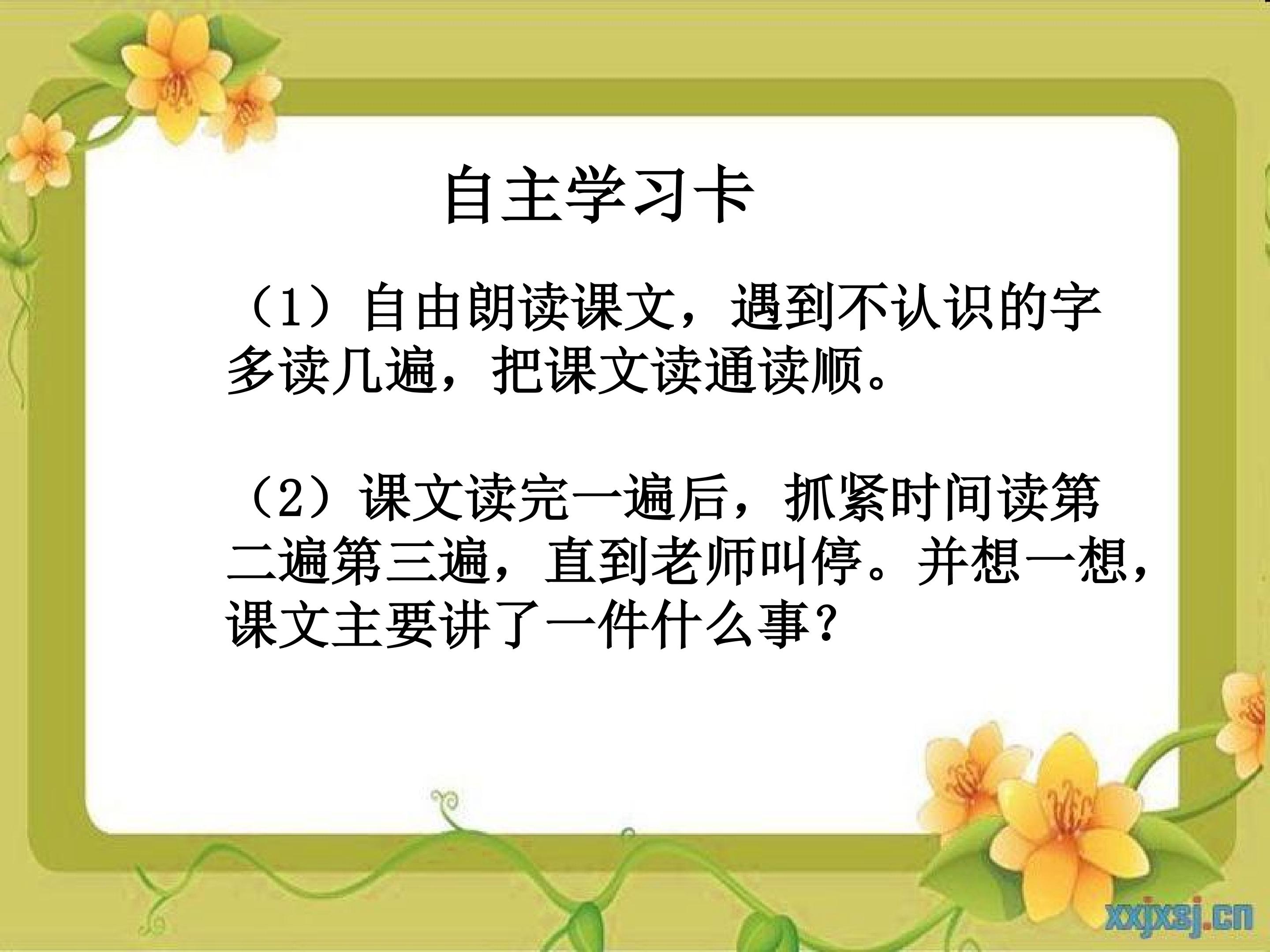 自主学习卡

（1）自由朗读课文，遇到不认识的字多读几遍，把课文读通读顺。

（2）课文读完一遍后，抓紧时间读第二遍第三遍，直到老师叫停。并想一想，课文主要讲了一件什么事？

xxjxsj.cn